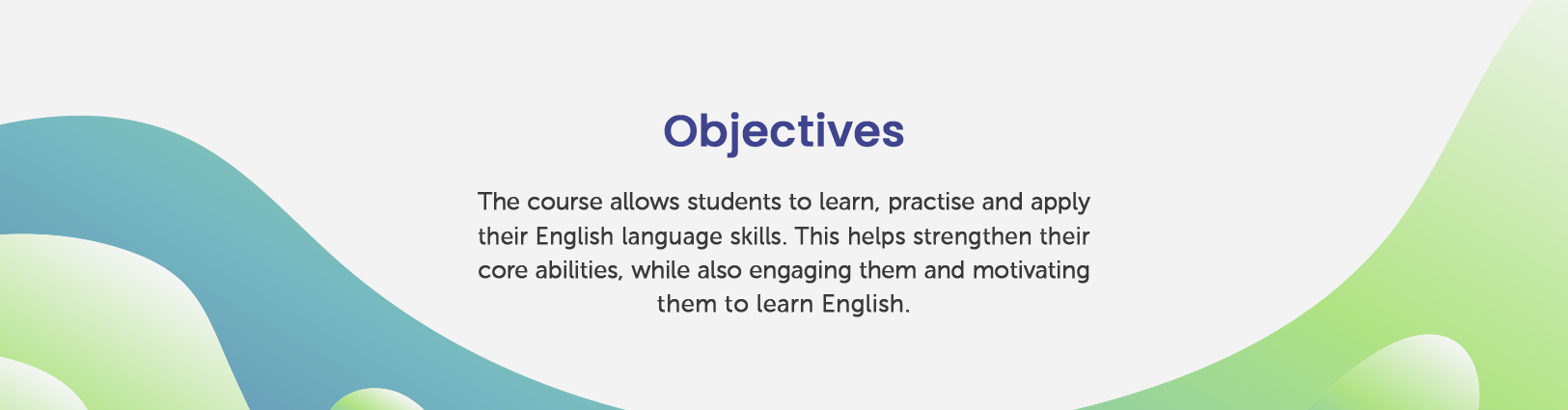 Objectives

The course allows students to learn, practise and apply their English language skills. This helps strengthen their core abilities, while also engaging them and motivating them to learn English.